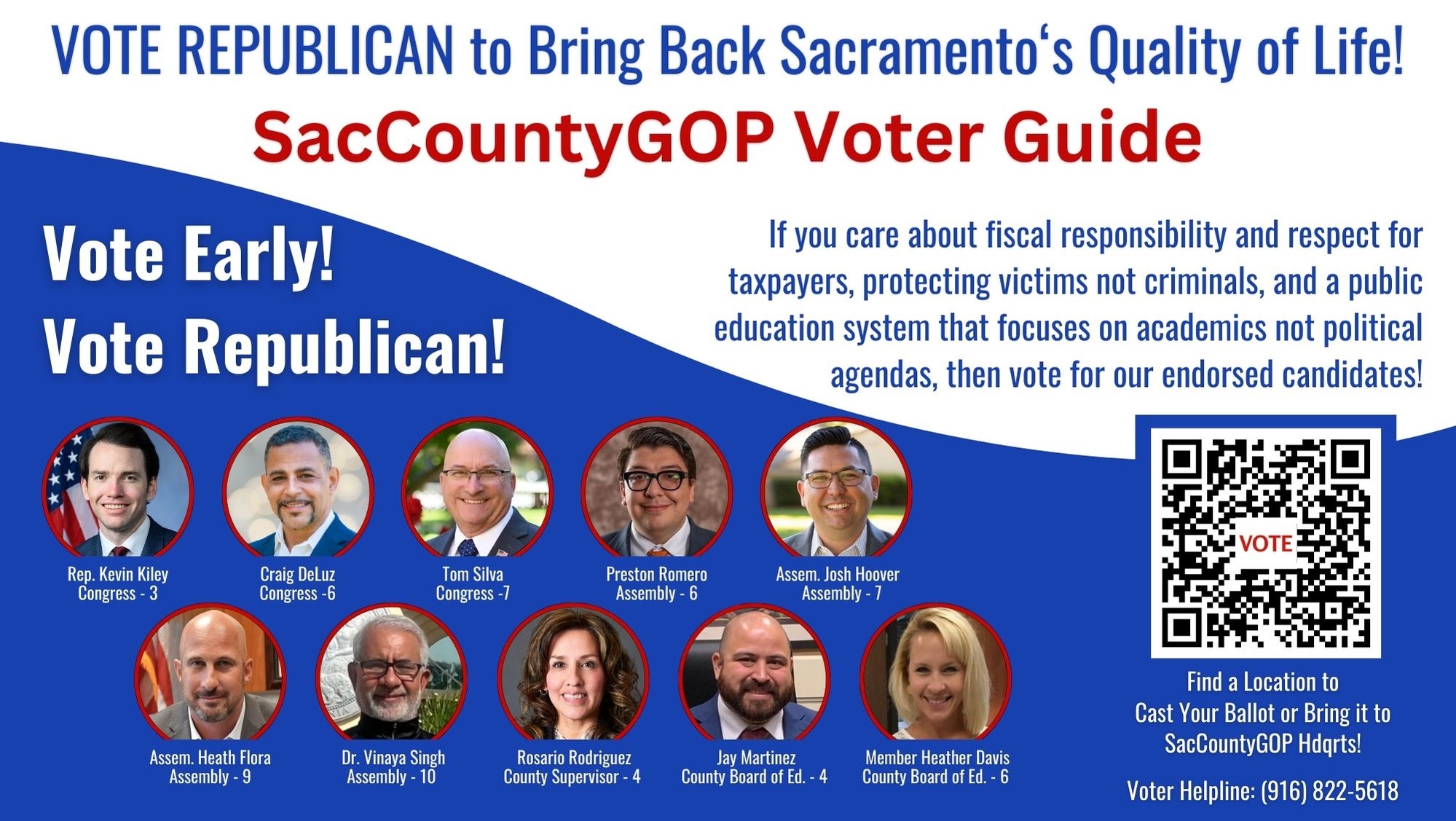 VOTE REPUBLICAN to Bring Back Sacramento's Quality of Life!

SacCountyGOP Voter Guide

Vote Early!
Vote Republican!

If you care about fiscal responsibility and respect for taxpayers, protecting victims not criminals, and a public education system that focuses on academics not political agendas, then vote for our endorsed candidates!

Rep. Kevin Kiley
Congress - 3

Craig DeLuz
Congress -6

Tom Silva
Congress -7

Preston Romero
Assembly - 6

Assem. Josh Hoover
Assembly - 7

Assem. Heath Flora
Assembly - 9

Dr. Vinaya Singh
Assembly - 10

Rosario Rodriguez
County Supervisor - 4

Jay Martinez
County Board of Ed. - 4

Member Heather Davis
County Board of Ed. - 6

VOTE

Find a Location to Cast Your Ballot or Bring it to SacCountyGOP Hdqrts!

Voter Helpline: (916) 822-5618